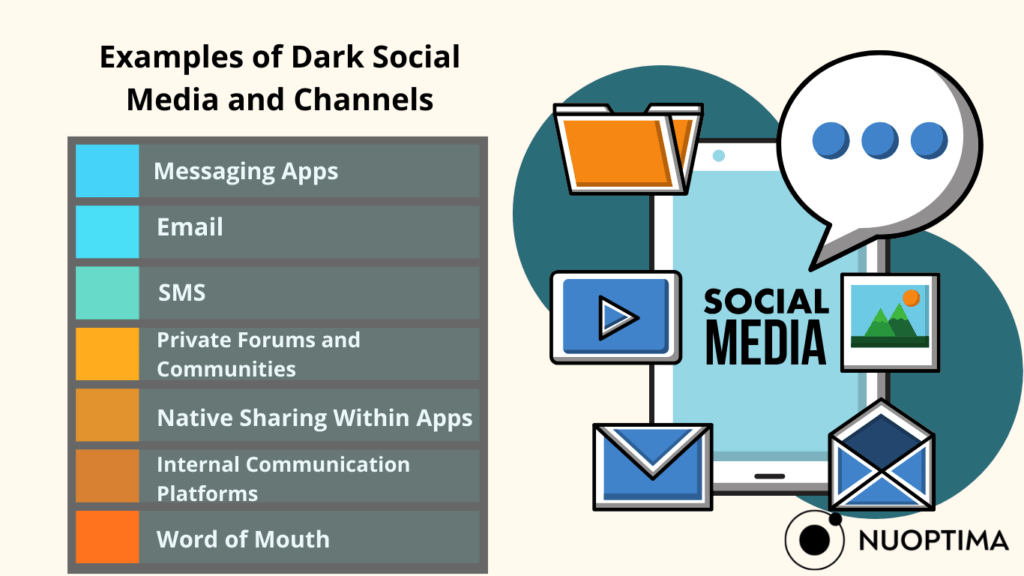 Examples of Dark Social Media and Channels

Messaging Apps

Email

SMS

Private Forums and Communities

Native Sharing Within Apps

Internal Communication Platforms

Word of Mouth

SOCIAL MEDIA

NUOPTIMA